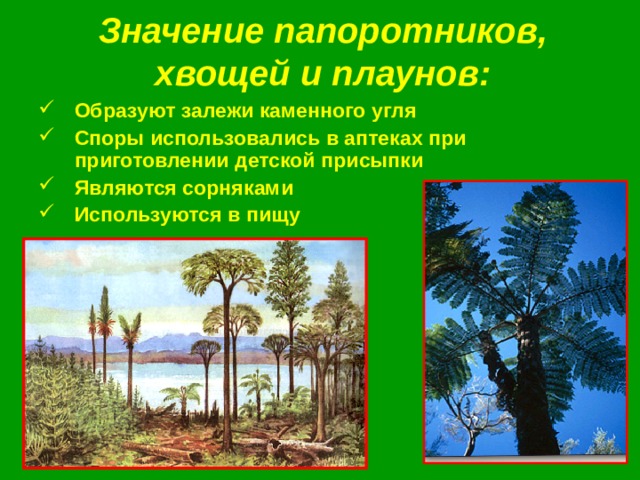 Значение папоротников, хвощей и плаунов:

✓ Образуют залежи каменного угля
✓ Споры использовались в аптеках при приготовлении детской присыпки
✓ Являются сорняками
✓ Используются в пищу